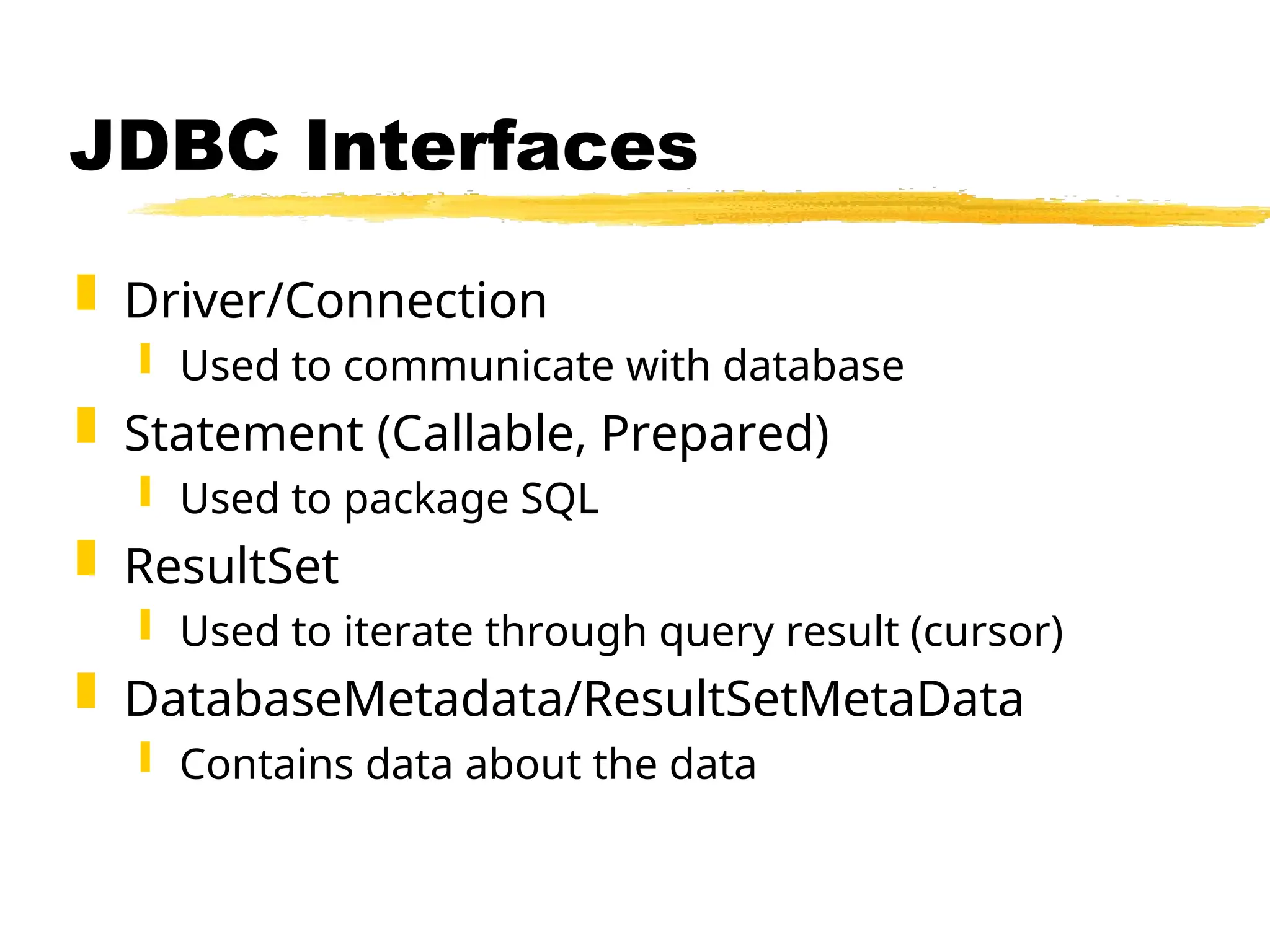 JDBC Interfaces

Driver/Connection

Used to communicate with database

Statement (Callable, Prepared)

Used to package SQL

ResultSet

Used to iterate through query result (cursor)

DatabaseMetadata/ResultSetMetaData

Contains data about the data